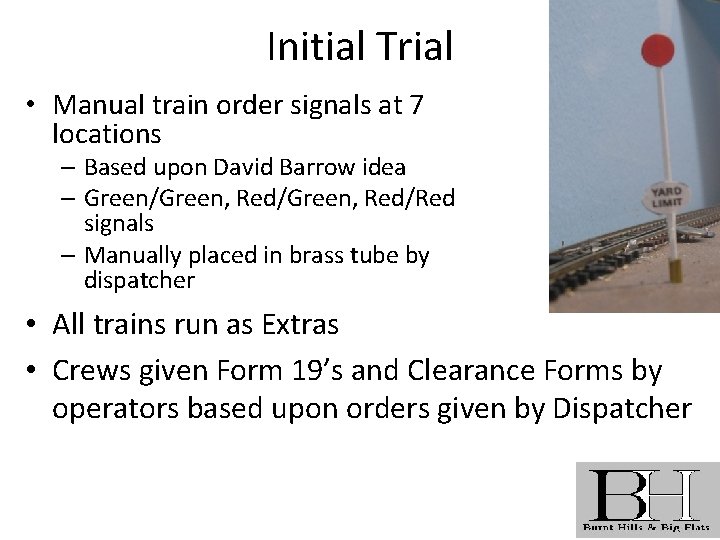 Initial Trial

• Manual train order signals at 7 locations
  – Based upon David Barrow idea
  – Green/Green, Red/Green, Red/Red signals
  – Manually placed in brass tube by dispatcher

• All trains run as Extras

• Crews given Form 19's and Clearance Forms by operators based upon orders given by Dispatcher

YARD LIMIT

BH
Burnt Hills & Big Flats